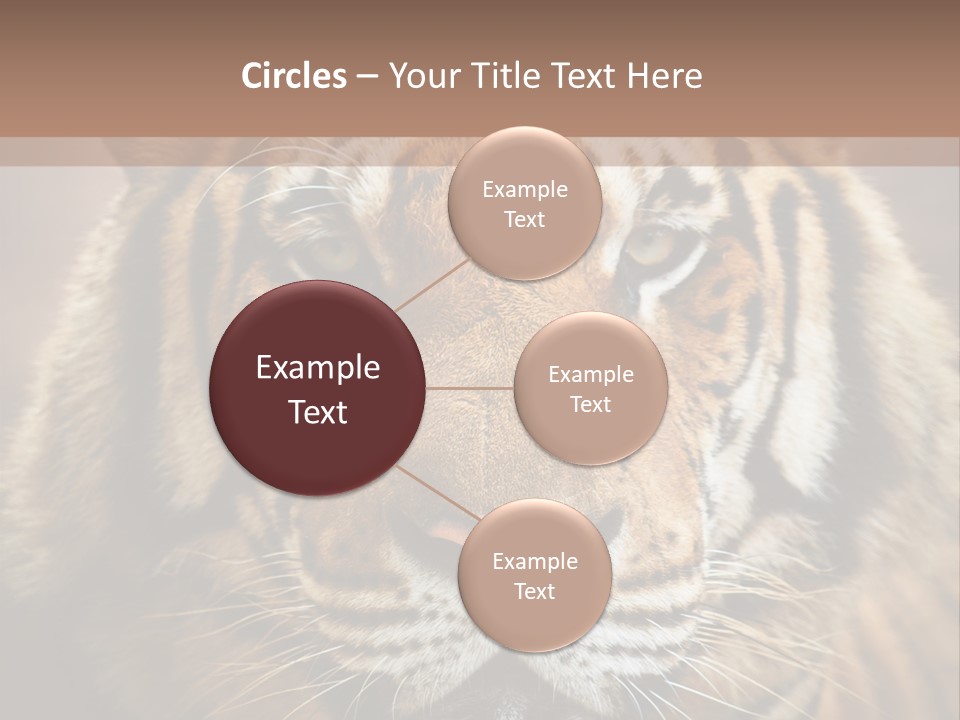 Circles – Your Title Text Here

Example Text

Example Text

Example Text

Example Text